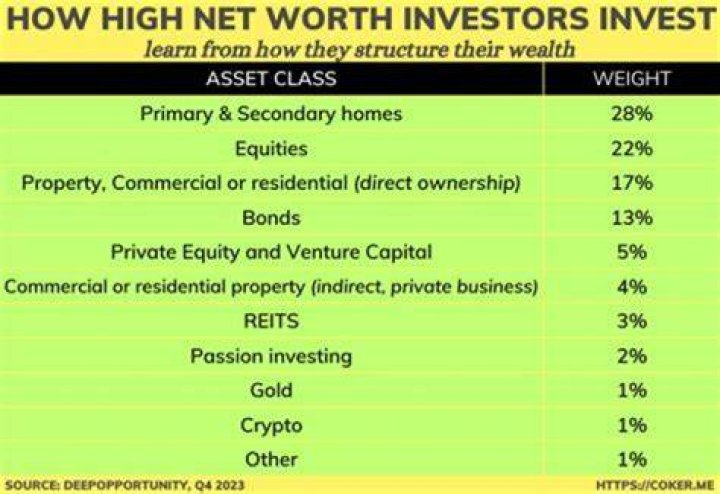 HOW HIGH NET WORTH INVESTORS INVEST
learn from how they structure their wealth

| ASSET CLASS | WEIGHT |
|---|---|
| Primary & Secondary homes | 28% |
| Equities | 22% |
| Property, Commercial or residential (direct ownership) | 17% |
| Bonds | 13% |
| Private Equity and Venture Capital | 5% |
| Commercial or residential property (indirect, private business) | 4% |
| REITS | 3% |
| Passion investing | 2% |
| Gold | 1% |
| Crypto | 1% |
| Other | 1% |

SOURCE: DEEPOPPORTUNITY, Q4 2023
HTTPS://COKER.ME